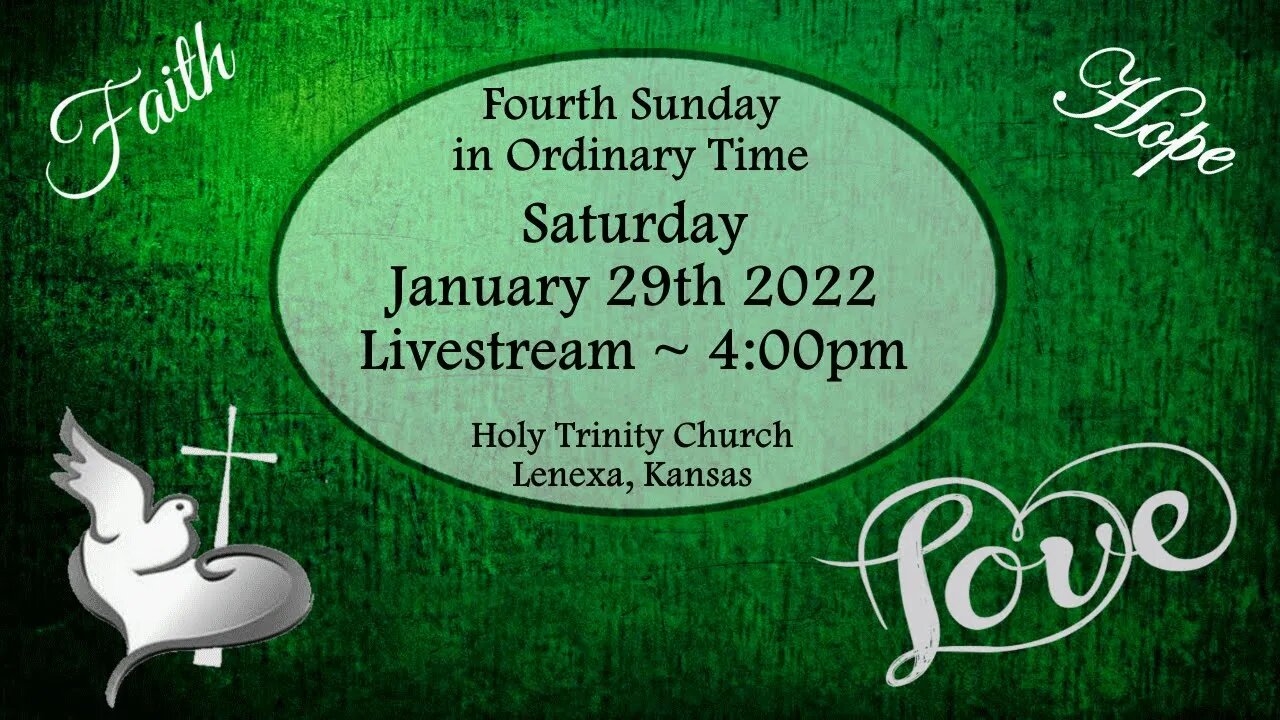 Faith

Hope

Fourth Sunday in Ordinary Time

Saturday
January 29th 2022
Livestream ~ 4:00pm

Holy Trinity Church
Lenexa, Kansas

Love